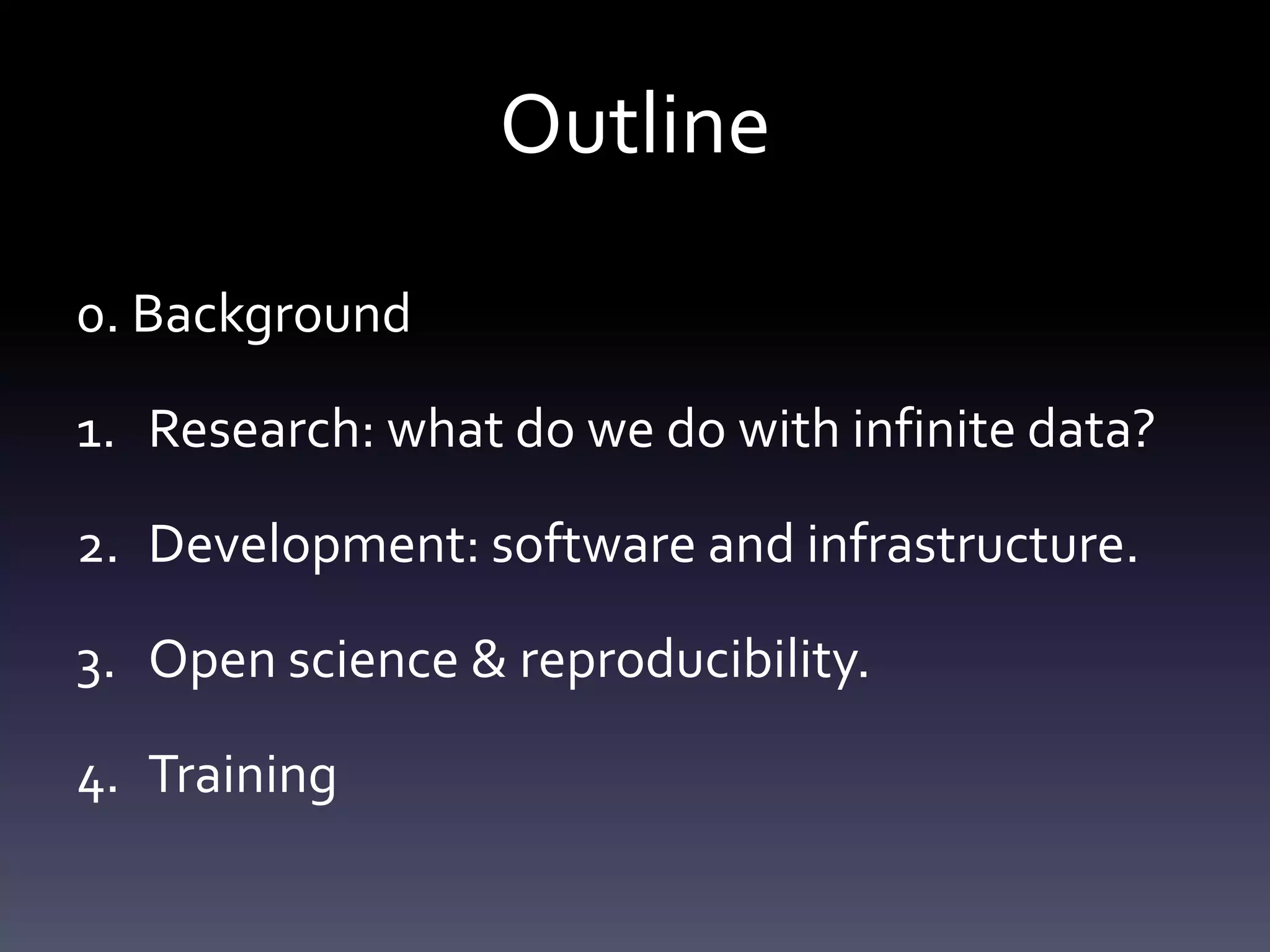 Outline

0. Background

1. Research: what do we do with infinite data?

2. Development: software and infrastructure.

3. Open science & reproducibility.

4. Training